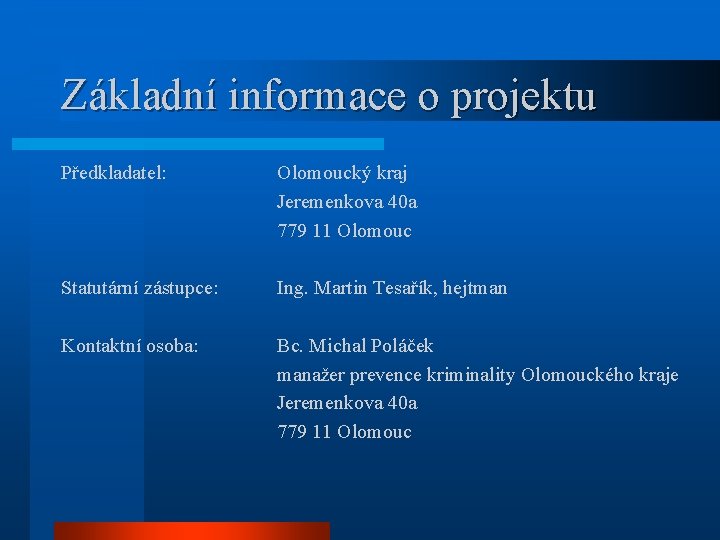 Základní informace o projektu

Předkladatel: Olomoucký kraj
Jeremenkova 40a
779 11 Olomouc

Statutární zástupce: Ing. Martin Tesařík, hejtman

Kontaktní osoba: Bc. Michal Poláček
manažer prevence kriminality Olomouckého kraje
Jeremenkova 40a
779 11 Olomouc